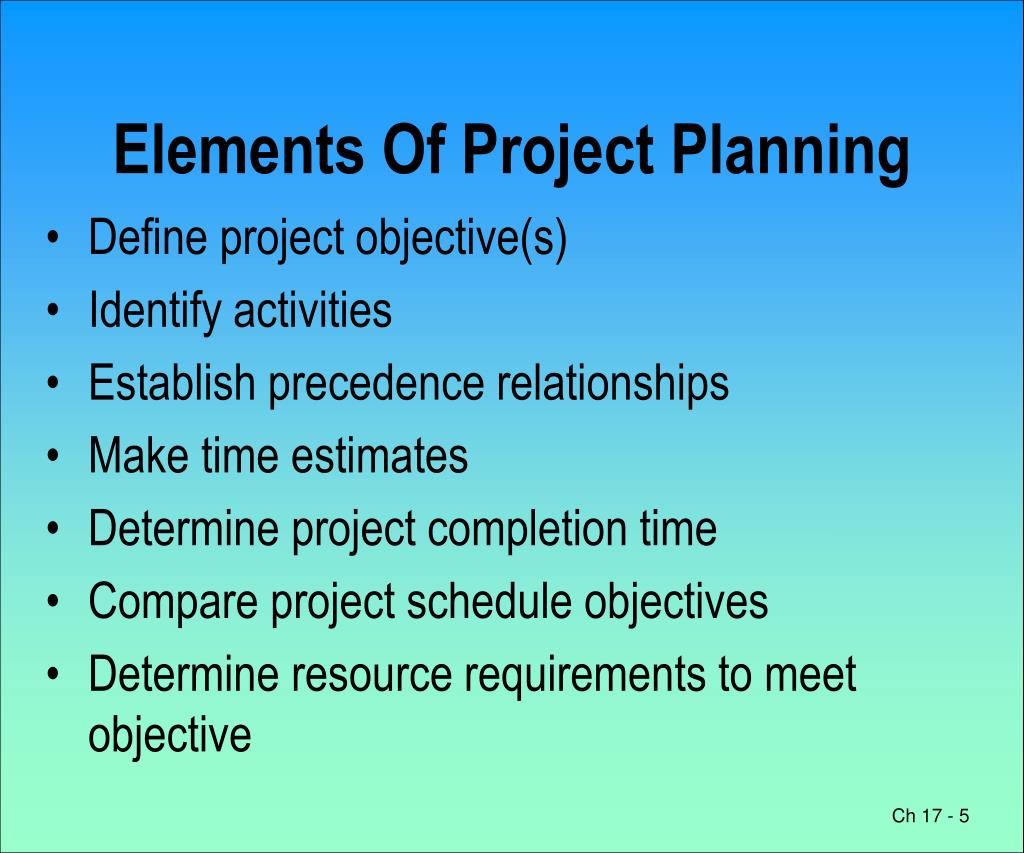 Elements Of Project Planning

• Define project objective(s)
• Identify activities
• Establish precedence relationships
• Make time estimates
• Determine project completion time
• Compare project schedule objectives
• Determine resource requirements to meet objective

Ch 17 - 5